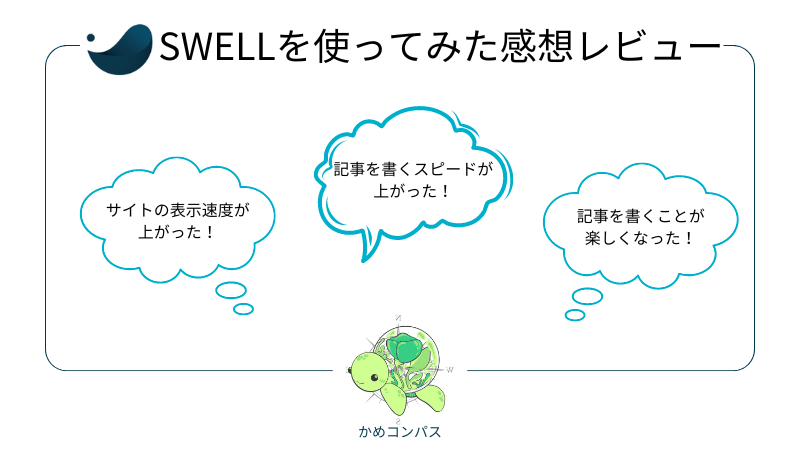 SWELLを使ってみた感想レビュー

サイトの表示速度が上がった！

記事を書くスピードが上がった！

記事を書くことが楽しくなった！

かめコンパス